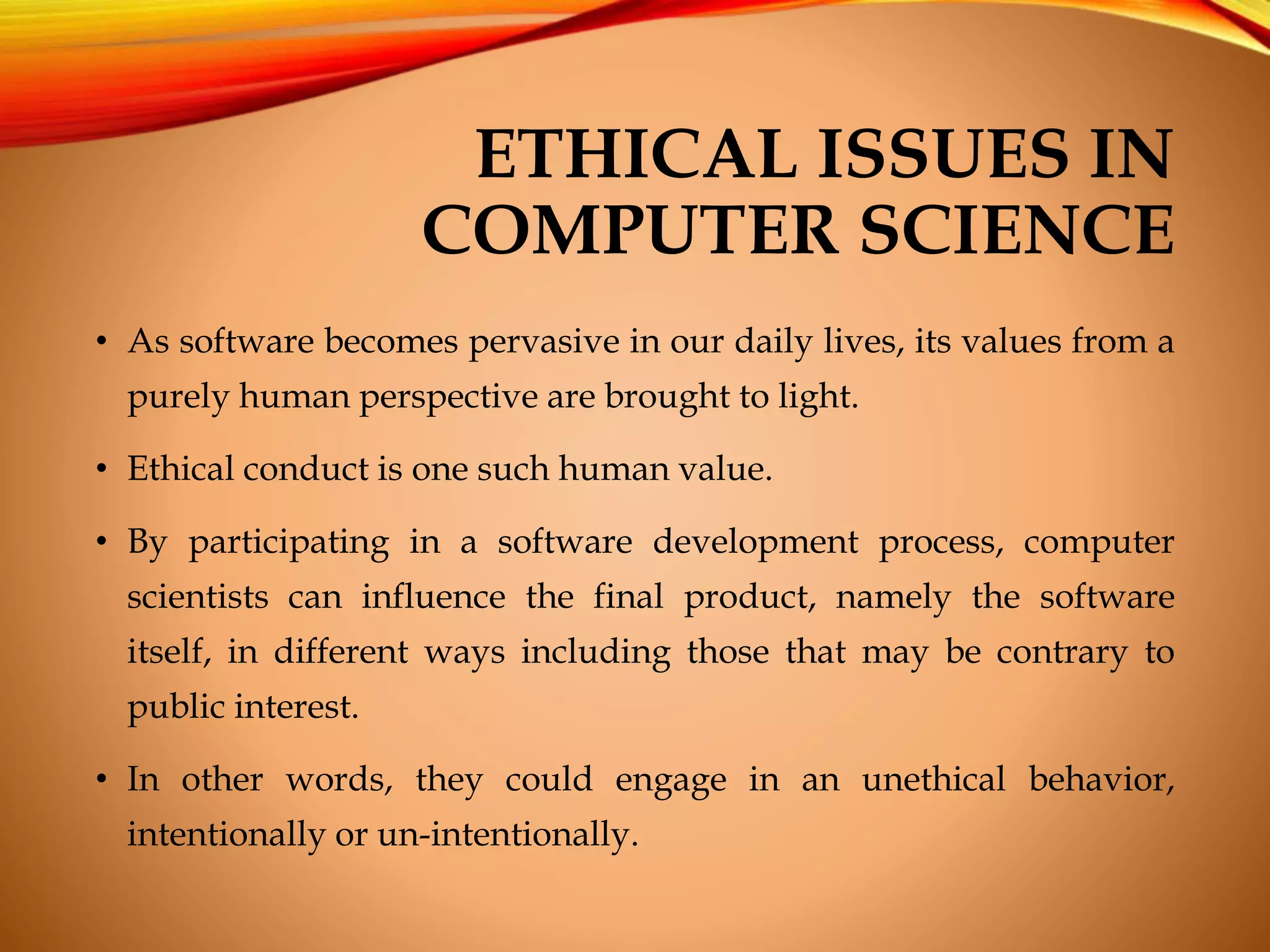 ETHICAL ISSUES IN COMPUTER SCIENCE

• As software becomes pervasive in our daily lives, its values from a purely human perspective are brought to light.

• Ethical conduct is one such human value.

• By participating in a software development process, computer scientists can influence the final product, namely the software itself, in different ways including those that may be contrary to public interest.

• In other words, they could engage in an unethical behavior, intentionally or un-intentionally.